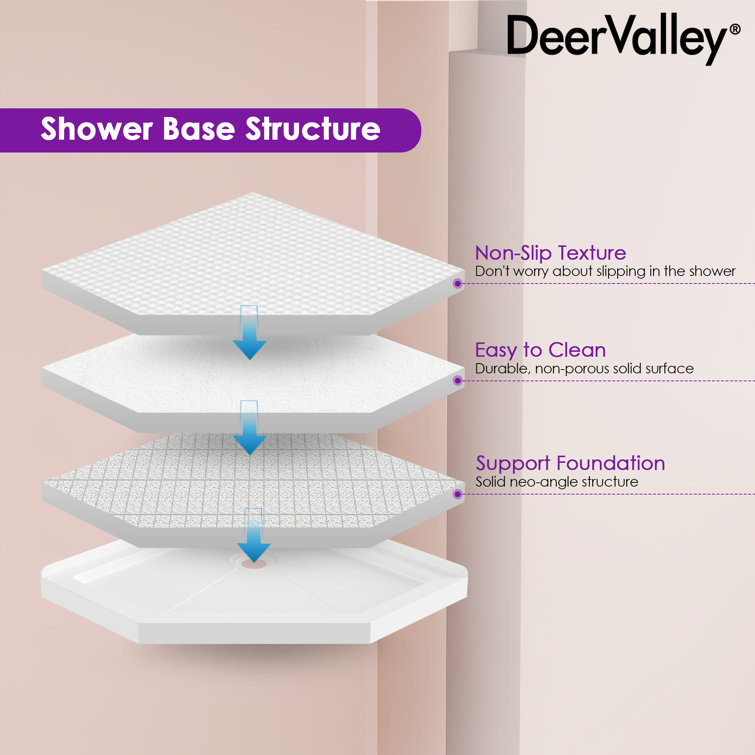 DeerValley®

Shower Base Structure

Non-Slip Texture
Don't worry about slipping in the shower

Easy to Clean
Durable, non-porous solid surface

Support Foundation
Solid neo-angle structure